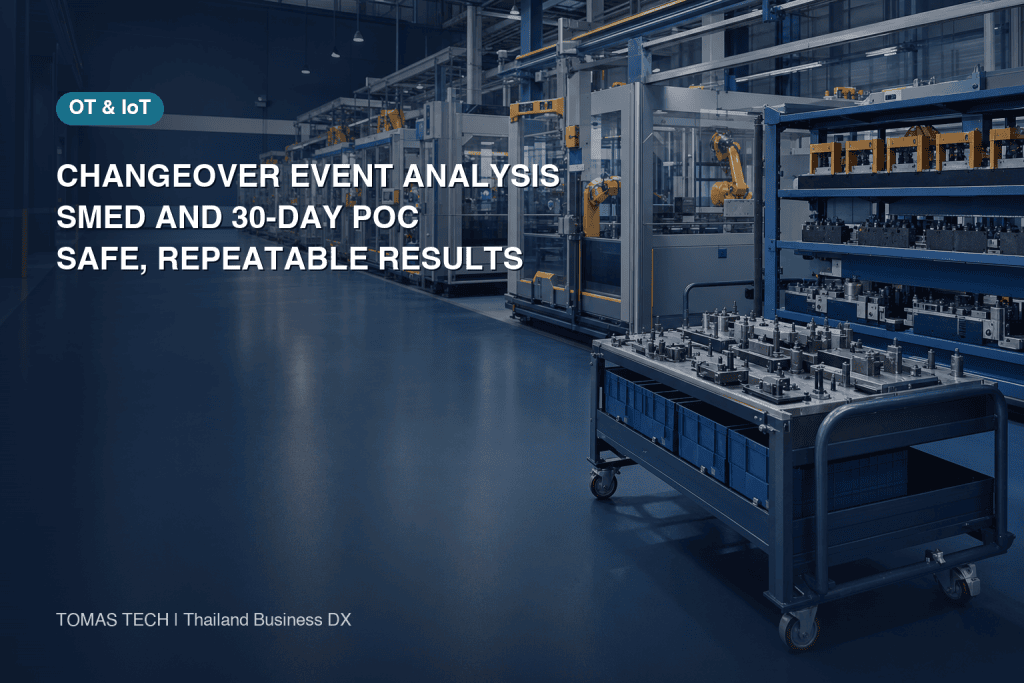 OT & IoT

CHANGEOVER EVENT ANALYSIS
SMED AND 30-DAY POC
SAFE, REPEATABLE RESULTS

TOMAS TECH | Thailand Business DX